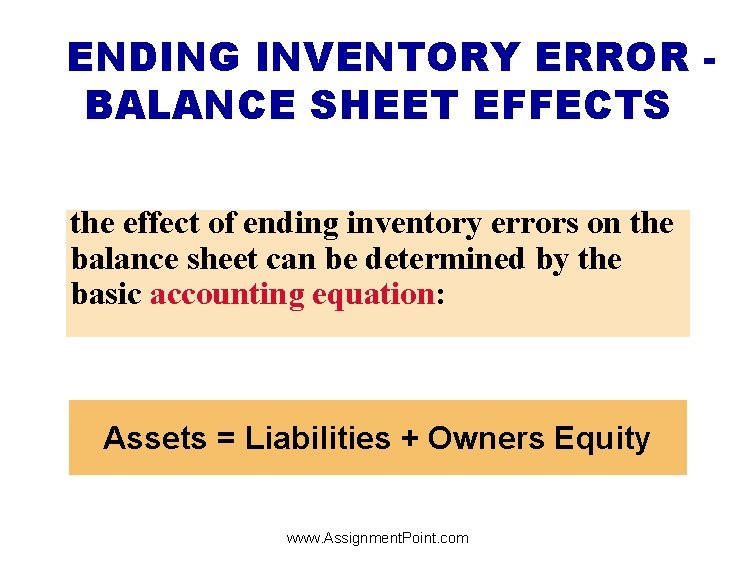 ENDING INVENTORY ERROR - BALANCE SHEET EFFECTS

the effect of ending inventory errors on the balance sheet can be determined by the basic accounting equation:

Assets = Liabilities + Owners Equity

www.AssignmentPoint.com